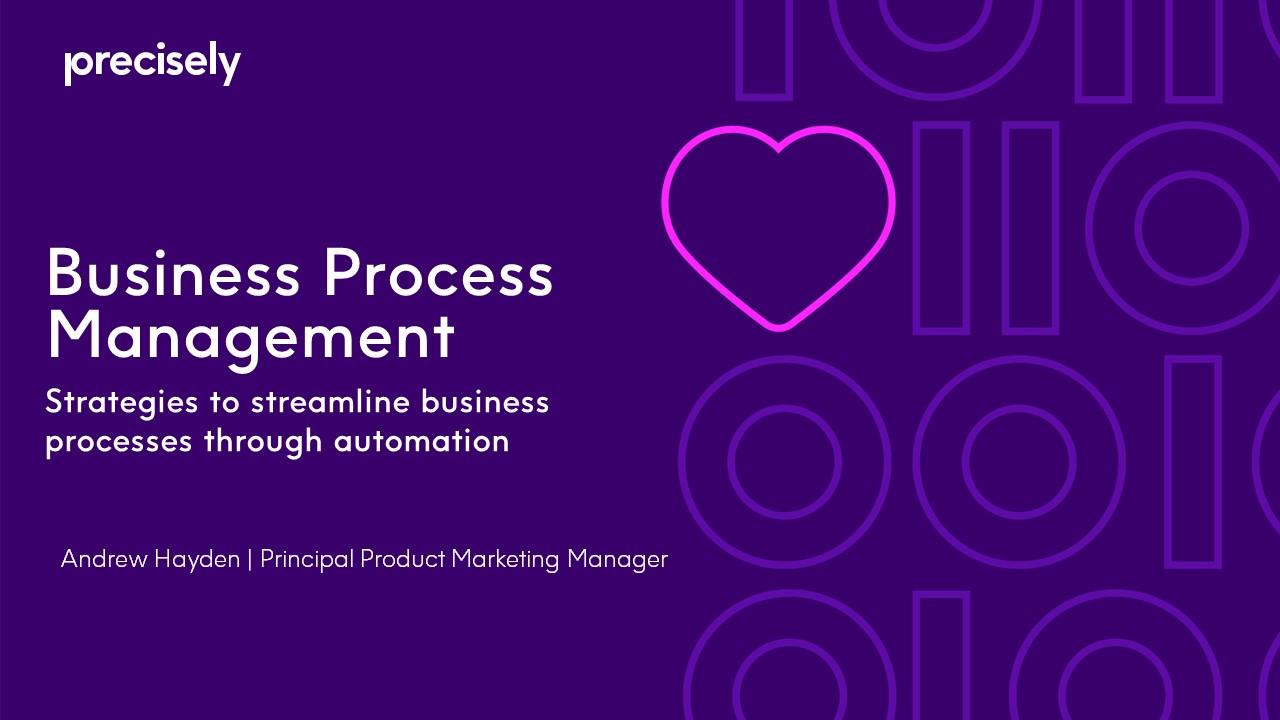 precisely

Business Process Management

Strategies to streamline business processes through automation

Andrew Hayden | Principal Product Marketing Manager